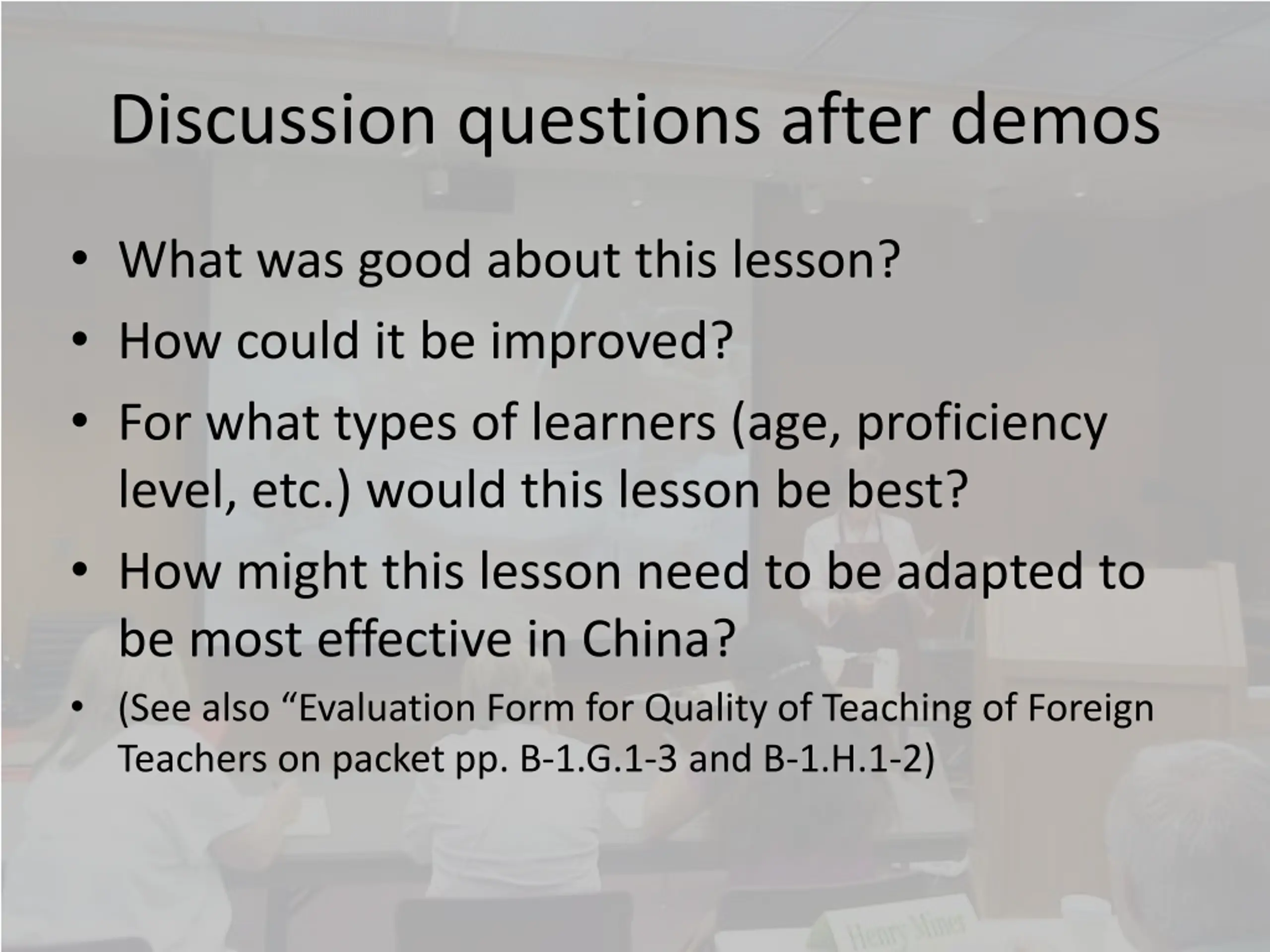 Discussion questions after demos

• What was good about this lesson?
• How could it be improved?
• For what types of learners (age, proficiency level, etc.) would this lesson be best?
• How might this lesson need to be adapted to be most effective in China?
• (See also “Evaluation Form for Quality of Teaching of Foreign Teachers on packet pp. B-1.G.1-3 and B-1.H.1-2)

Henry Miner